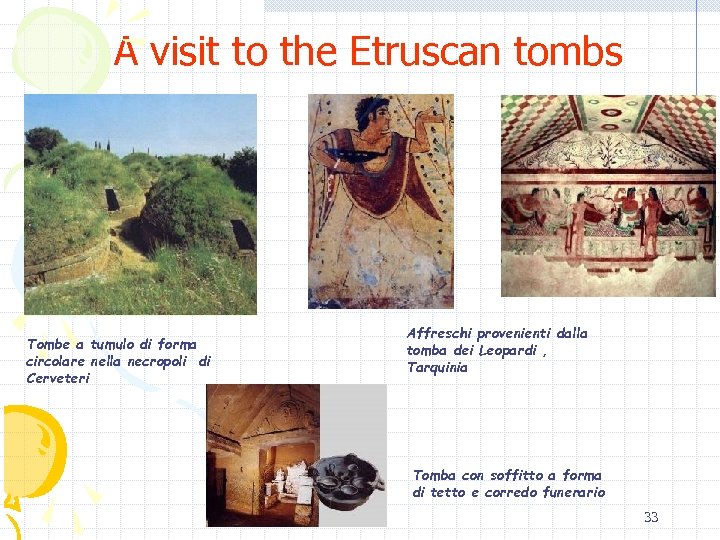 A visit to the Etruscan tombs

Tombe a tumulo di forma circolare nella necropoli di Cerveteri

Affreschi provenienti dalla tomba dei Leopardi , Tarquinia

Tomba con soffitto a forma di tetto e corredo funerario

33